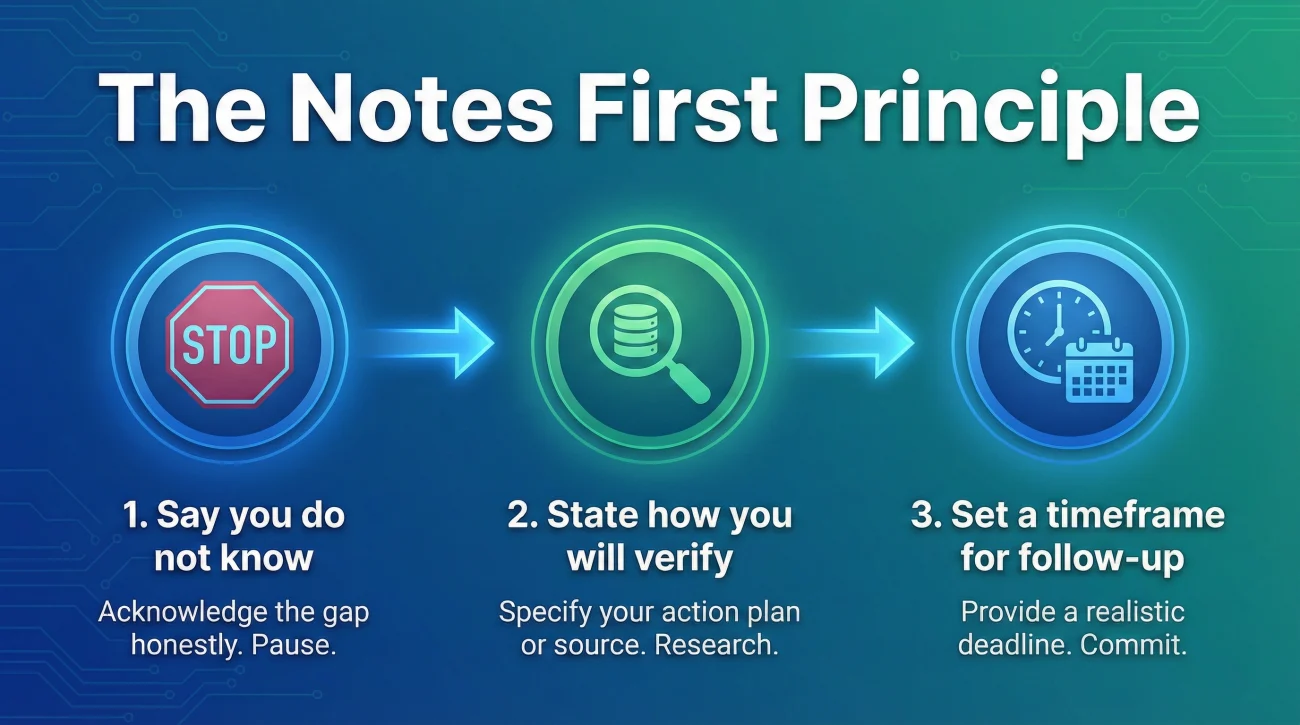 The Notes First Principle

STOP

1. Say you do not know

Acknowledge the gap honestly. Pause.

2. State how you will verify

Specify your action plan or source. Research.

3. Set a timeframe for follow-up

Provide a realistic deadline. Commit.